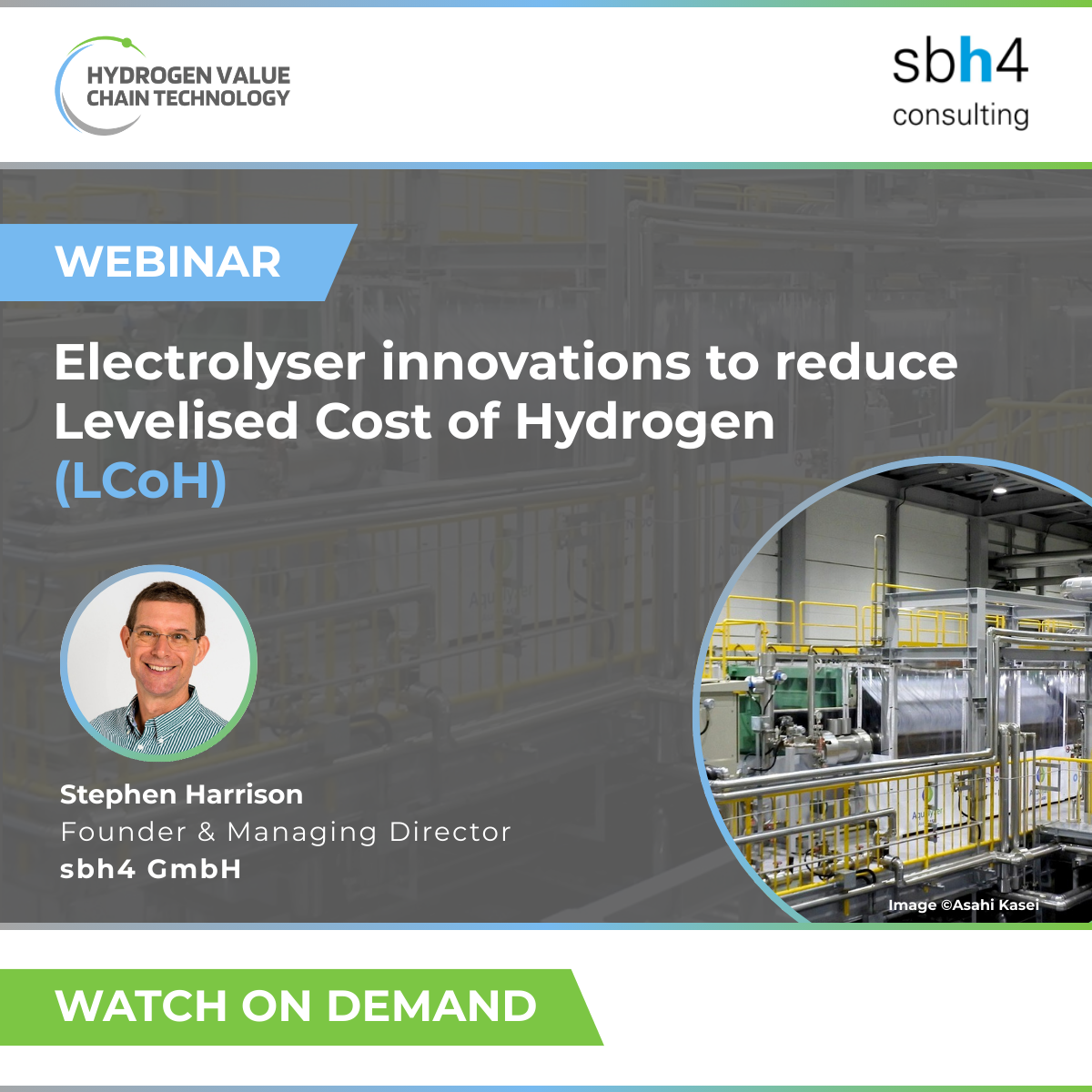 HYDROGEN VALUE CHAIN TECHNOLOGY

sbh4 consulting

WEBINAR

Electrolyser innovations to reduce Levelised Cost of Hydrogen (LCoH)

Stephen Harrison
Founder & Managing Director
sbh4 GmbH

Image ©Asahi Kasei

WATCH ON DEMAND